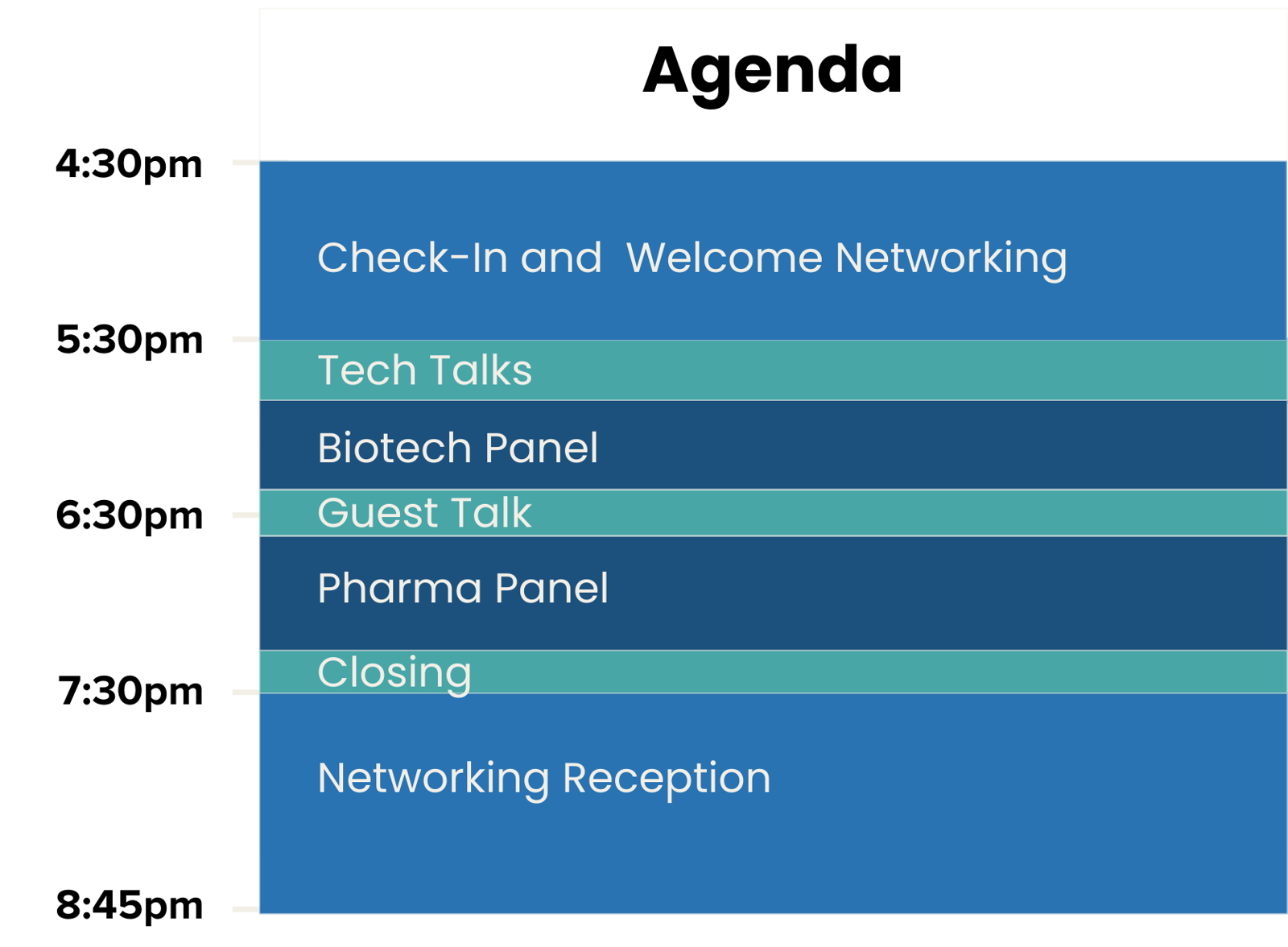 Agenda

4:30pm
Check-In and Welcome Networking

5:30pm
Tech Talks

Biotech Panel

6:30pm
Guest Talk

Pharma Panel

Closing

7:30pm
Networking Reception

8:45pm